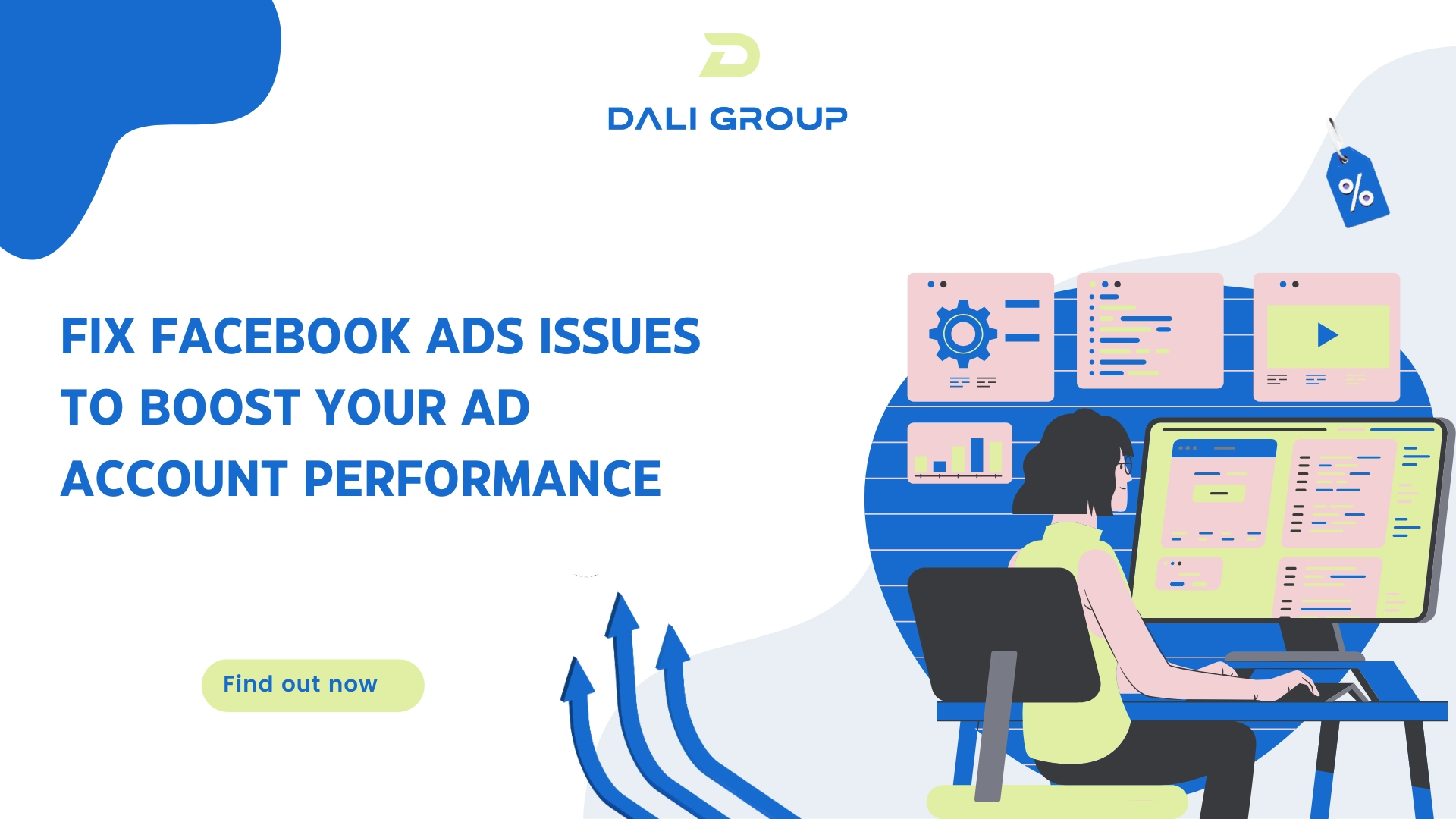 DALI GROUP

%

FIX FACEBOOK ADS ISSUES TO BOOST YOUR AD ACCOUNT PERFORMANCE

Find out now